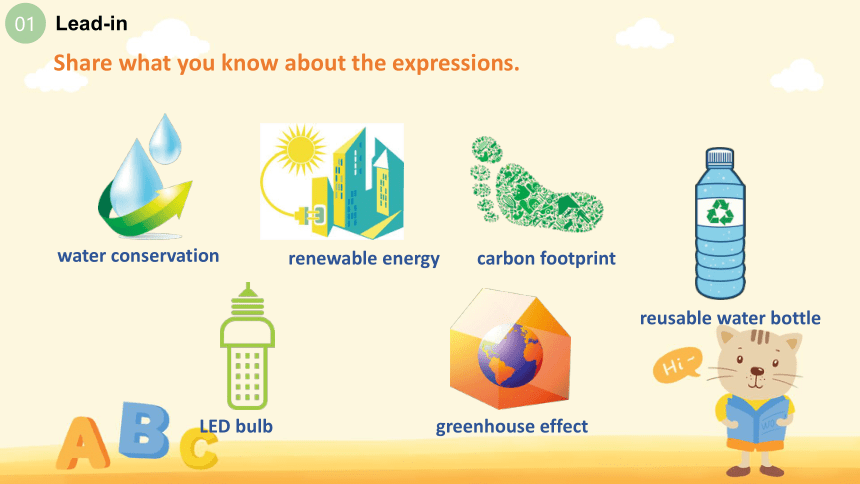 01 Lead-in

Share what you know about the expressions.

water conservation

renewable energy

carbon footprint

reusable water bottle

LED bulb

greenhouse effect

Hi~

A B C